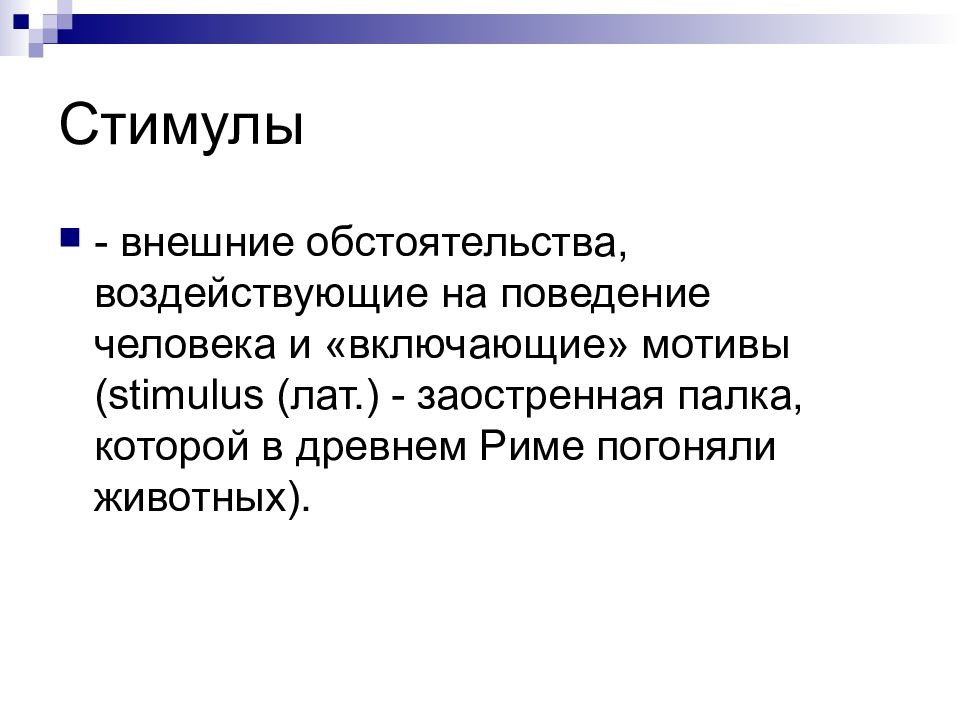 Стимулы

- внешние обстоятельства, воздействующие на поведение человека и «включающие» мотивы (stimulus (лат.) - заостренная палка, которой в древнем Риме погоняли животных).